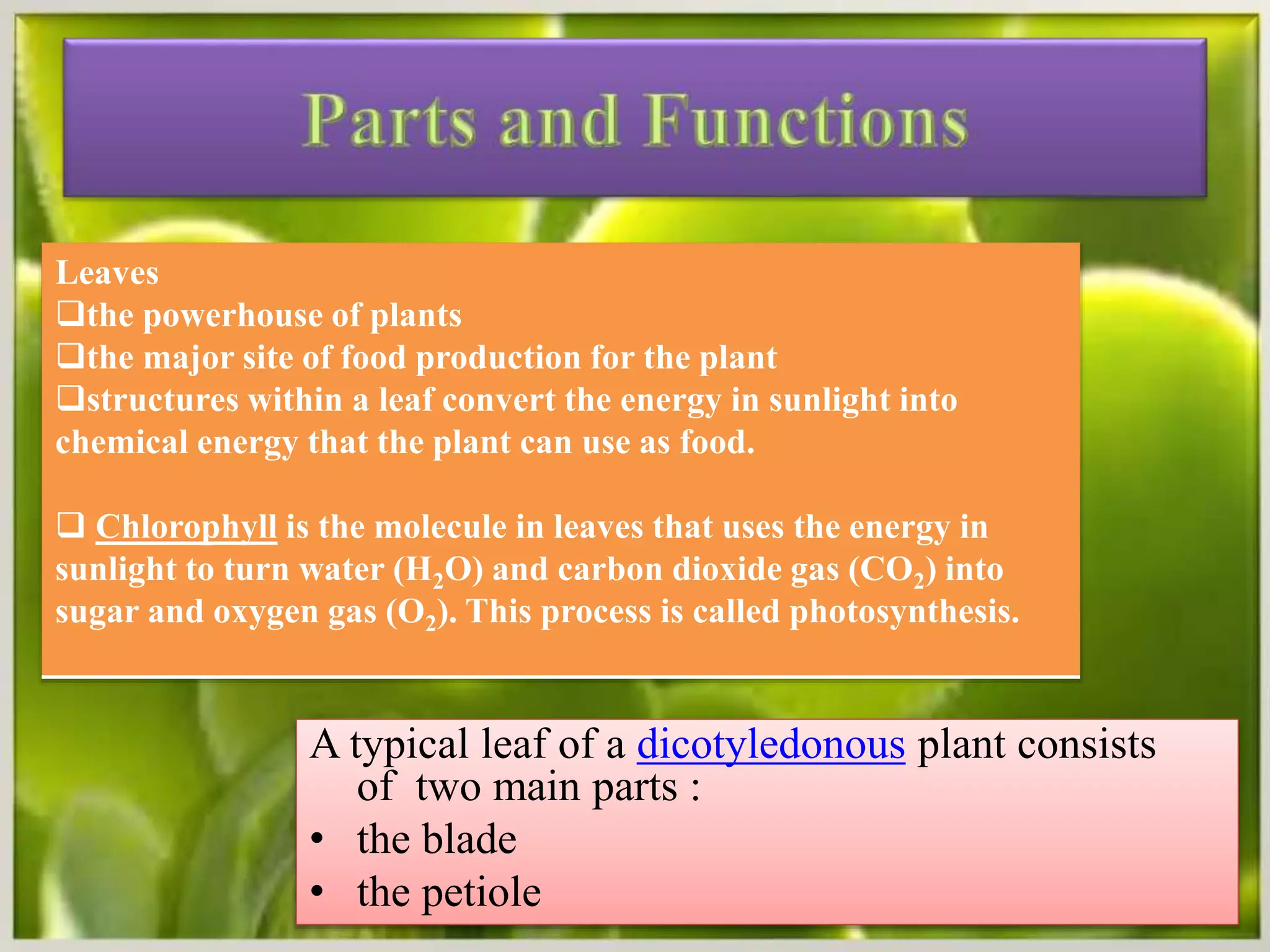 Parts and Functions

Leaves
❑the powerhouse of plants
❑the major site of food production for the plant
❑structures within a leaf convert the energy in sunlight into chemical energy that the plant can use as food.

❑ Chlorophyll is the molecule in leaves that uses the energy in sunlight to turn water ($H_2O$) and carbon dioxide gas ($CO_2$) into sugar and oxygen gas ($O_2$). This process is called photosynthesis.

A typical leaf of a dicotyledonous plant consists of two main parts :
• the blade
• the petiole